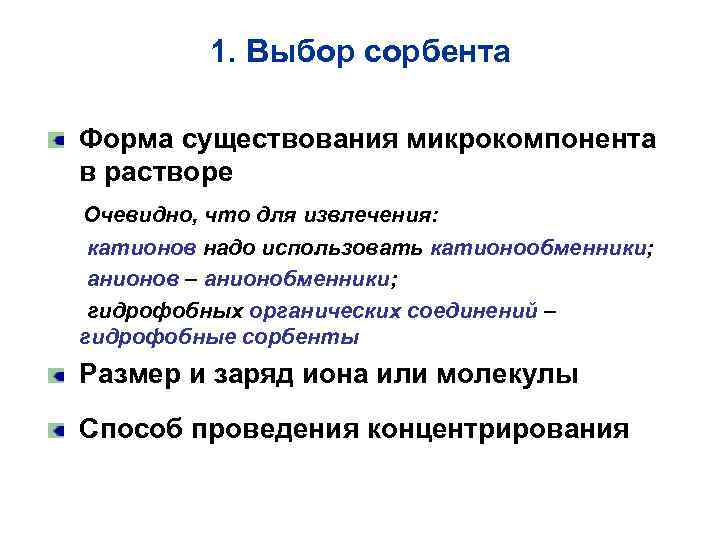 1. Выбор сорбента

Форма существования микрокомпонента в растворе

Очевидно, что для извлечения:

катионов надо использовать катионообменники;

анионов – анионобменники;

гидрофобных органических соединений – гидрофобные сорбенты

Размер и заряд иона или молекулы

Способ проведения концентрирования